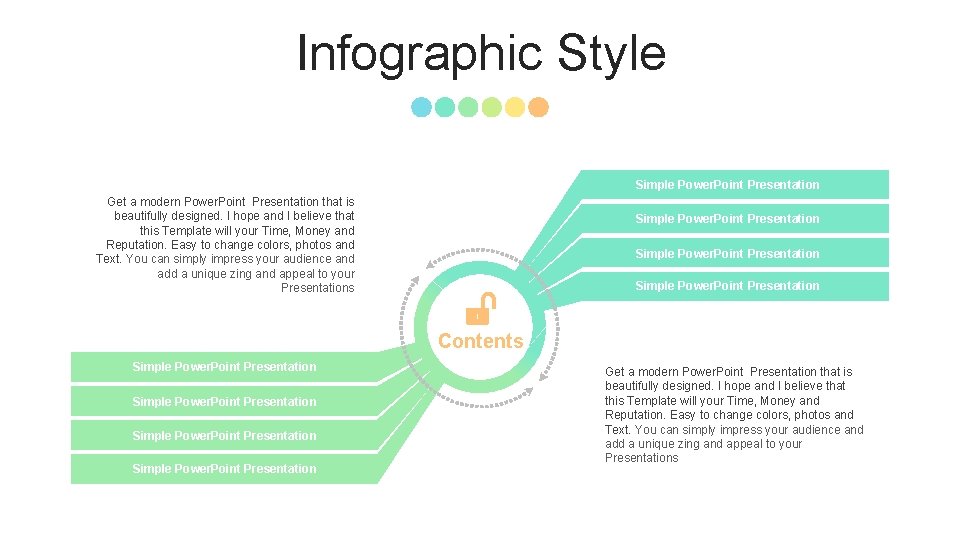 Infographic Style

Get a modern PowerPoint Presentation that is beautifully designed. I hope and I believe that this Template will your Time, Money and Reputation. Easy to change colors, photos and Text. You can simply impress your audience and add a unique zing and appeal to your Presentations

Simple PowerPoint Presentation

Simple PowerPoint Presentation

Simple PowerPoint Presentation

Simple PowerPoint Presentation

Contents

Simple PowerPoint Presentation

Simple PowerPoint Presentation

Simple PowerPoint Presentation

Simple PowerPoint Presentation

Get a modern PowerPoint Presentation that is beautifully designed. I hope and I believe that this Template will your Time, Money and Reputation. Easy to change colors, photos and Text. You can simply impress your audience and add a unique zing and appeal to your Presentations